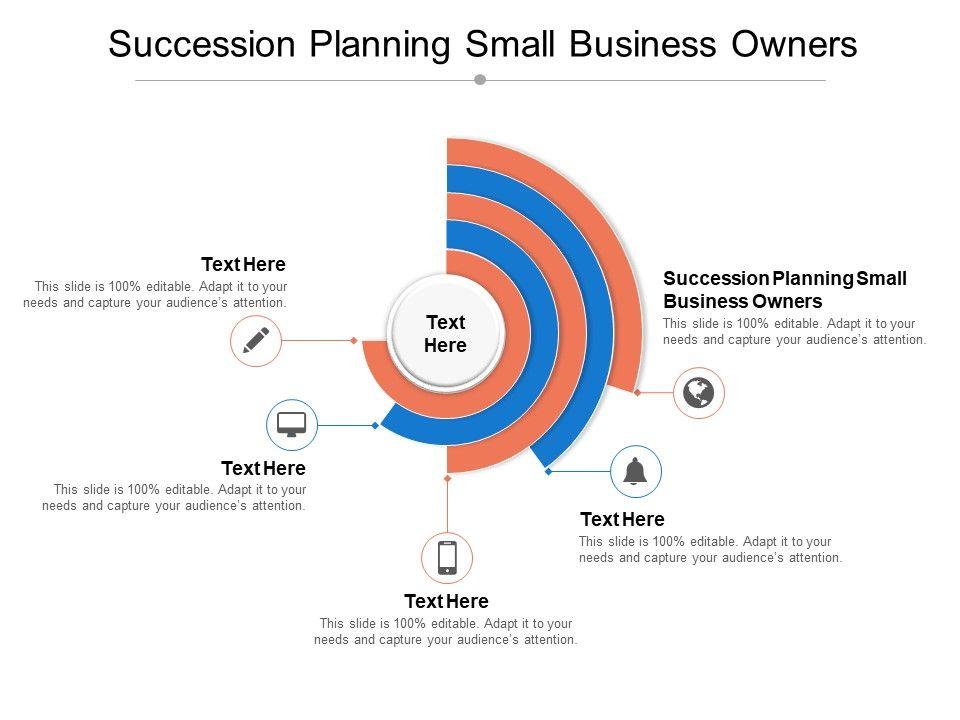 Succession Planning Small Business Owners

Text Here
This slide is 100% editable. Adapt it to your needs and capture your audience's attention.

Text Here

Succession Planning Small Business Owners
This slide is 100% editable. Adapt it to your needs and capture your audience's attention.

Text Here
This slide is 100% editable. Adapt it to your needs and capture your audience's attention.

Text Here
This slide is 100% editable. Adapt it to your needs and capture your audience's attention.

Text Here
This slide is 100% editable. Adapt it to your needs and capture your audience's attention.